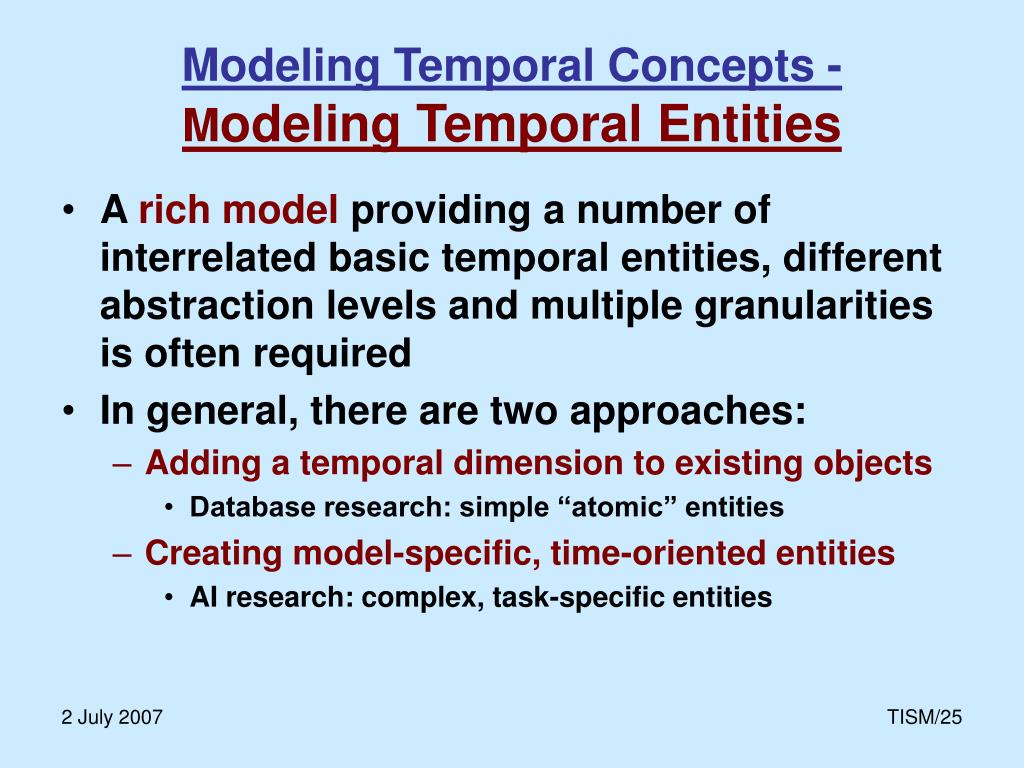 Modeling Temporal Concepts -
Modeling Temporal Entities

• A rich model providing a number of interrelated basic temporal entities, different abstraction levels and multiple granularities is often required
• In general, there are two approaches:
– Adding a temporal dimension to existing objects
• Database research: simple “atomic” entities
– Creating model-specific, time-oriented entities
• AI research: complex, task-specific entities

2 July 2007

TISM/25